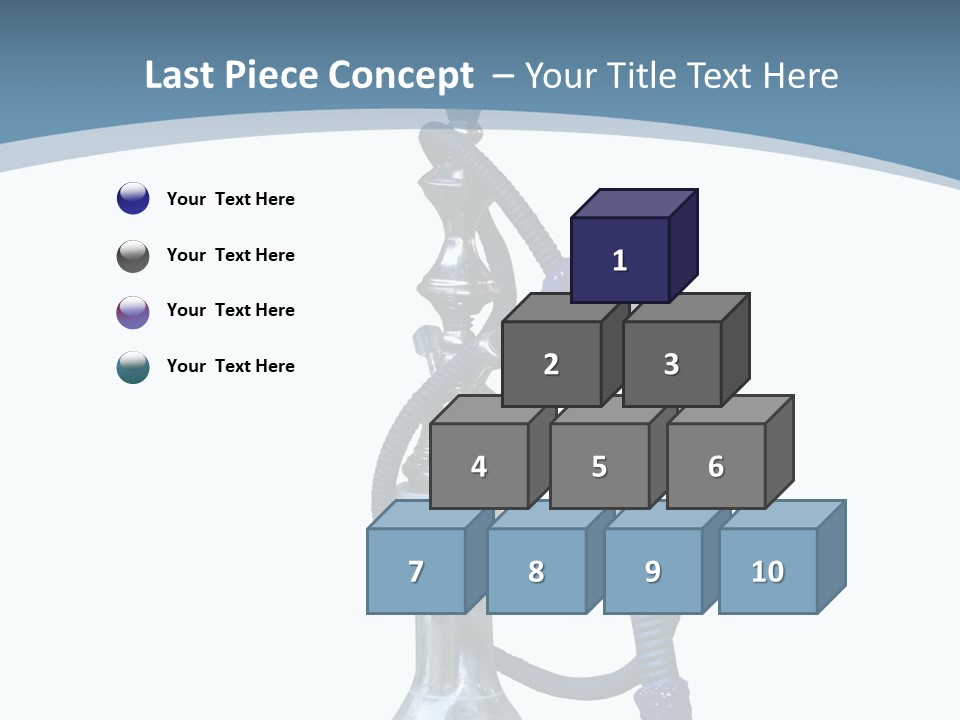 Last Piece Concept – Your Title Text Here

Your Text Here

Your Text Here

Your Text Here

Your Text Here

1

2

3

4

5

6

7

8

9

10